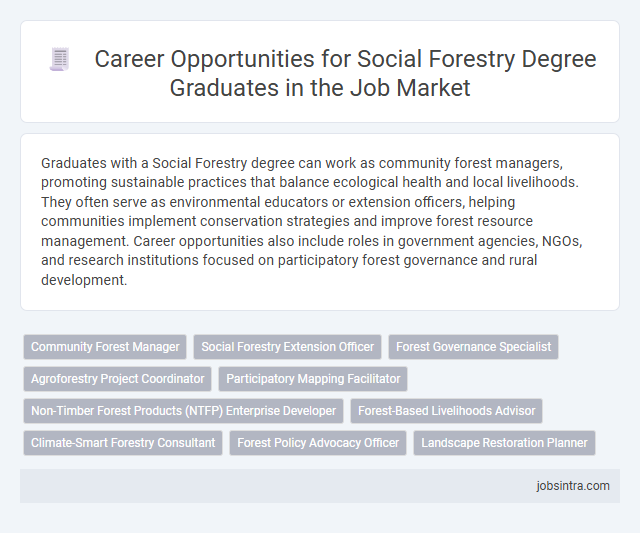 Career Opportunities for Social Forestry Degree Graduates in the Job Market

Graduates with a Social Forestry degree can work as community forest managers, promoting sustainable practices that balance ecological health and local livelihoods. They often serve as environmental educators or extension officers, helping communities implement conservation strategies and improve forest resource management. Career opportunities also include roles in government agencies, NGOs, and research institutions focused on participatory forest governance and rural development.

Community Forest Manager
Social Forestry Extension Officer
Forest Governance Specialist
Agroforestry Project Coordinator
Participatory Mapping Facilitator
Non-Timber Forest Products (NTFP) Enterprise Developer
Forest-Based Livelihoods Advisor
Climate-Smart Forestry Consultant
Forest Policy Advocacy Officer
Landscape Restoration Planner

jobsintra.com